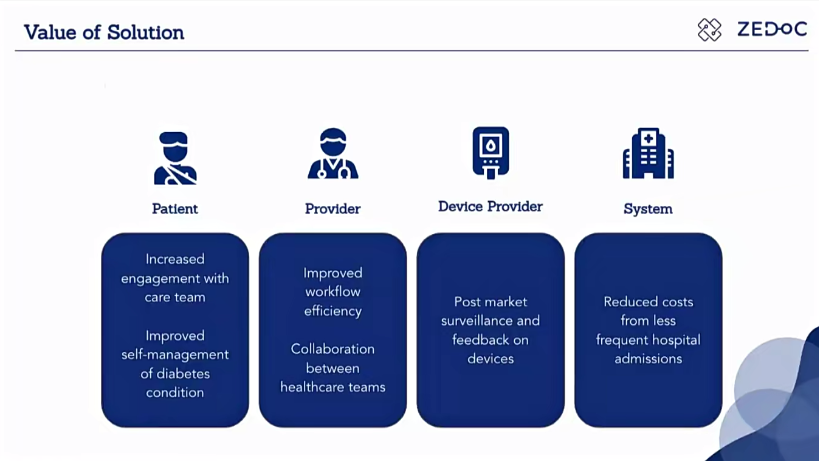 Value of Solution

ZEDOC

Patient

Increased engagement with care team

Improved self-management of diabetes condition

Provider

Improved workflow efficiency

Collaboration between healthcare teams

Device Provider

Post market surveillance and feedback on devices

System

Reduced costs from less frequent hospital admissions